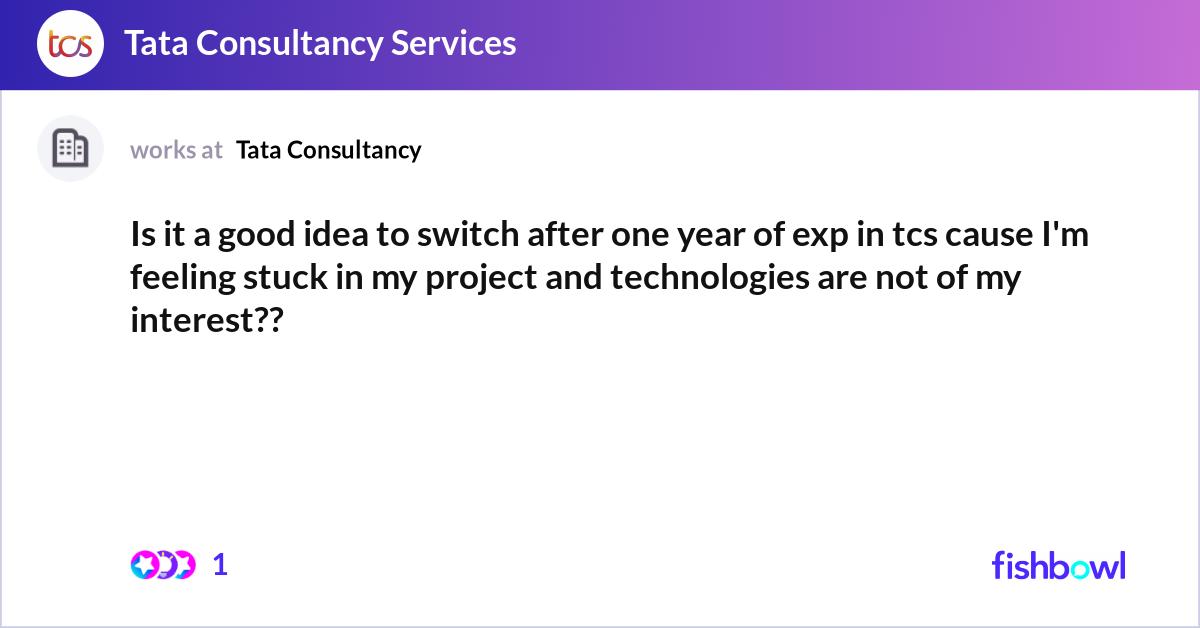 tcs Tata Consultancy Services

works at Tata Consultancy

Is it a good idea to switch after one year of exp in tcs cause I'm feeling stuck in my project and technologies are not of my interest??

1

fishbowl